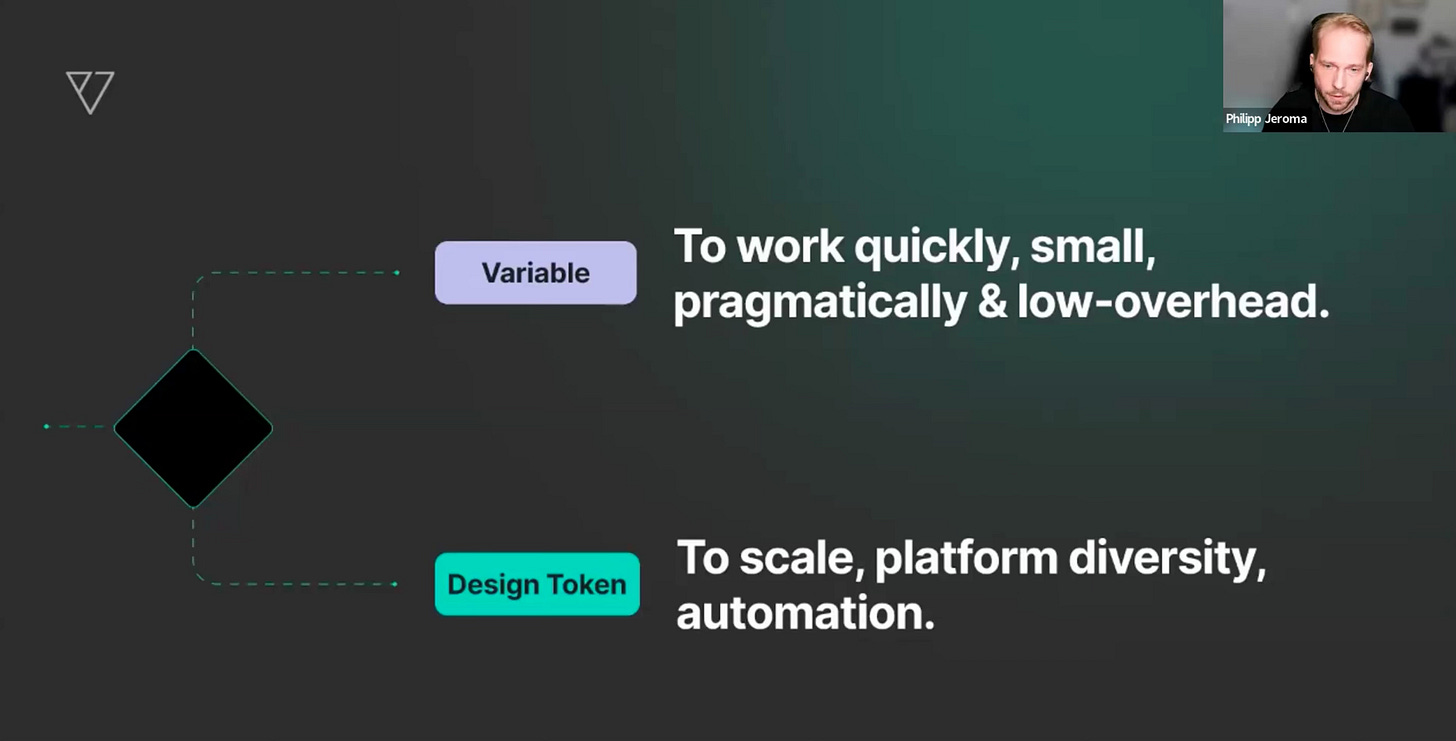 Philipp Jeroma

Variable

To work quickly, small, pragmatically & low-overhead.

Design Token

To scale, platform diversity, automation.